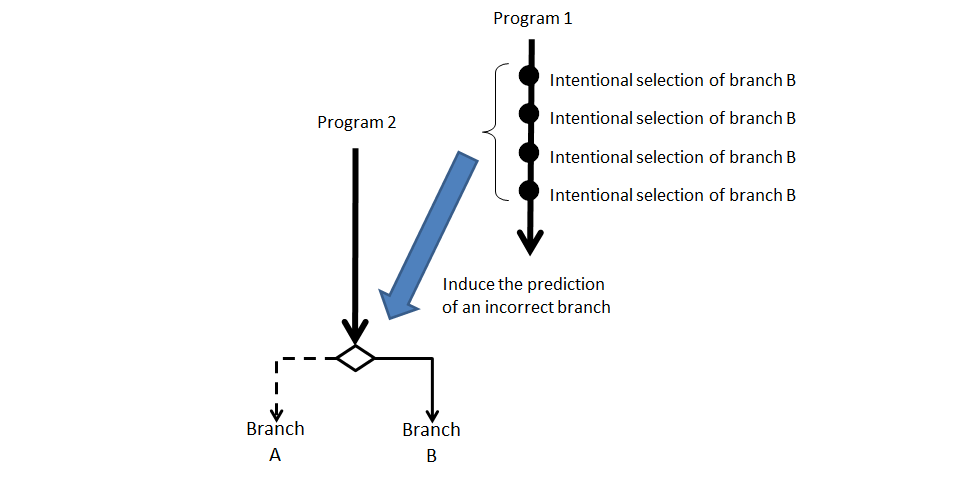 Program 1

Intentional selection of branch B

Intentional selection of branch B

Intentional selection of branch B

Intentional selection of branch B

Program 2

Induce the prediction of an incorrect branch

Branch A

Branch B